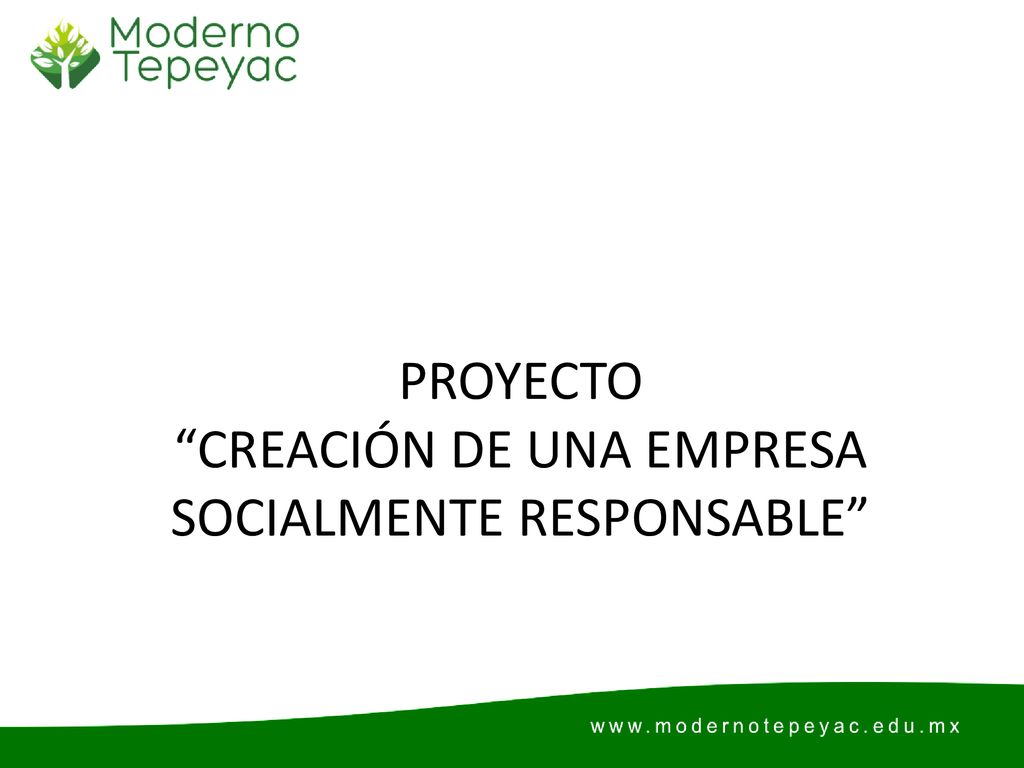 Moderno
Tepeyac

PROYECTO
“CREACIÓN DE UNA EMPRESA SOCIALMENTE RESPONSABLE”

www.modernotepeyac.edu.mx